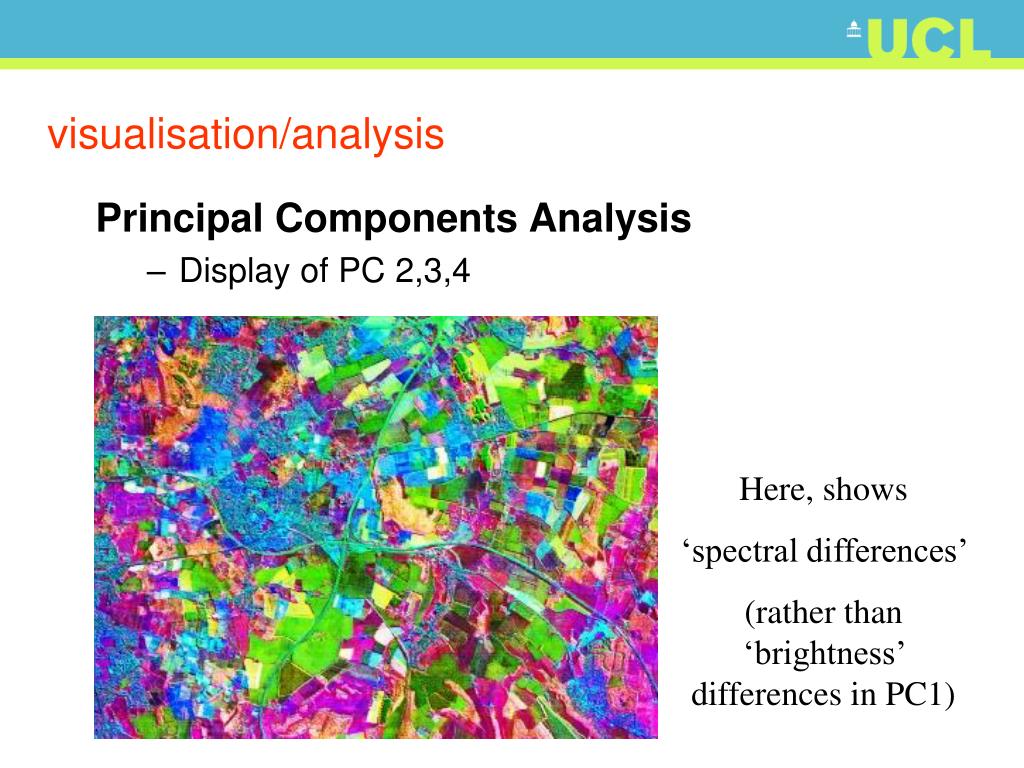 UCL

visualisation/analysis

Principal Components Analysis

– Display of PC 2,3,4

Here, shows

‘spectral differences’

(rather than ‘brightness’ differences in PC1)